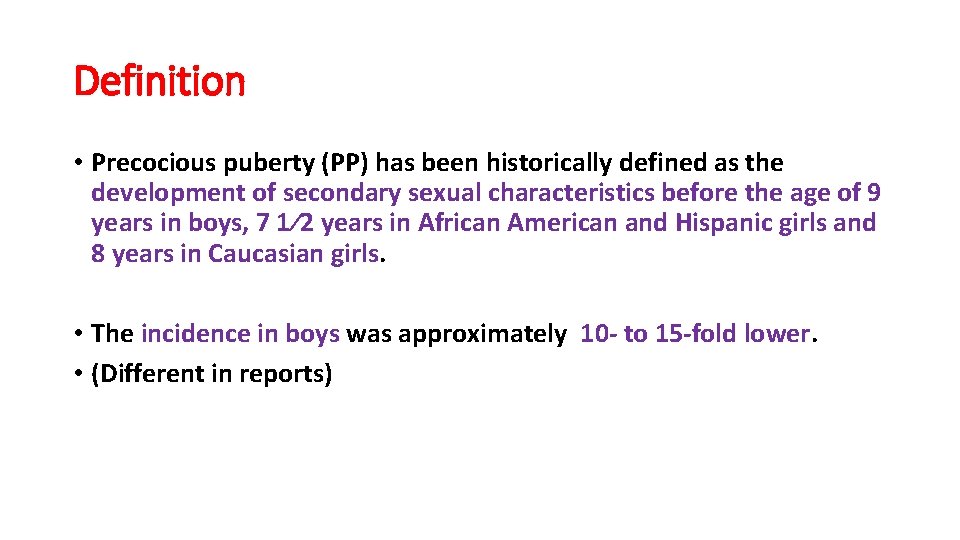 Definition

• Precocious puberty (PP) has been historically defined as the development of secondary sexual characteristics before the age of 9 years in boys, 7 1⁄2 years in African American and Hispanic girls and 8 years in Caucasian girls.

• The incidence in boys was approximately 10- to 15-fold lower.
• (Different in reports)